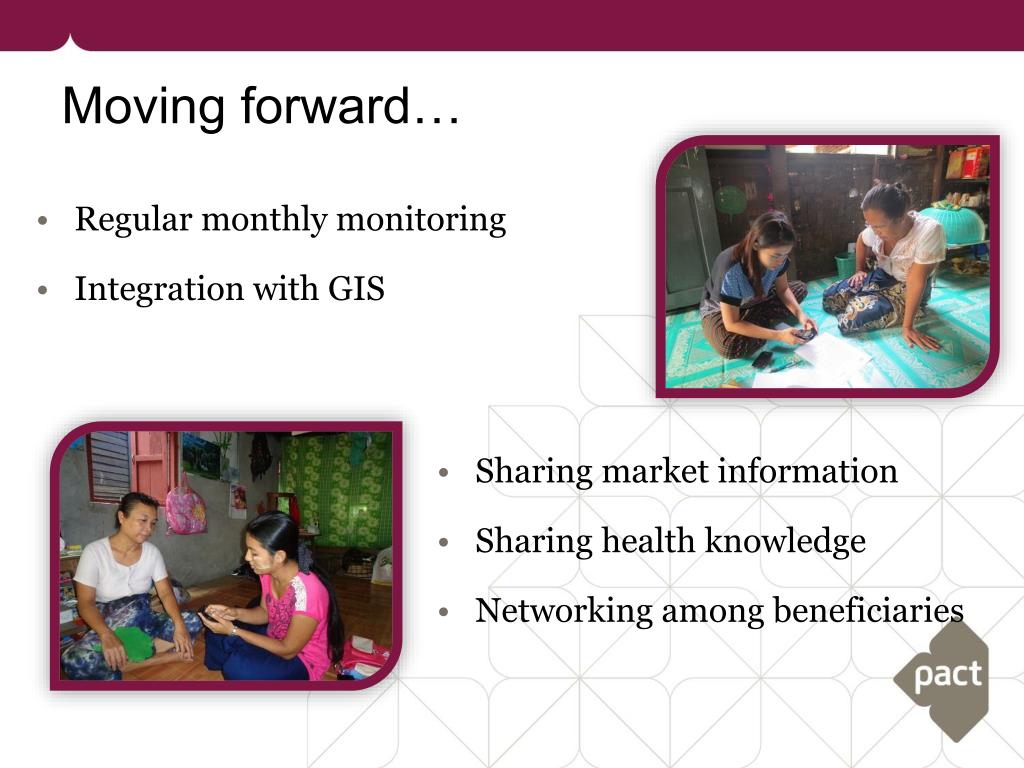 Moving forward…

• Regular monthly monitoring
• Integration with GIS

• Sharing market information
• Sharing health knowledge
• Networking among beneficiaries

pact